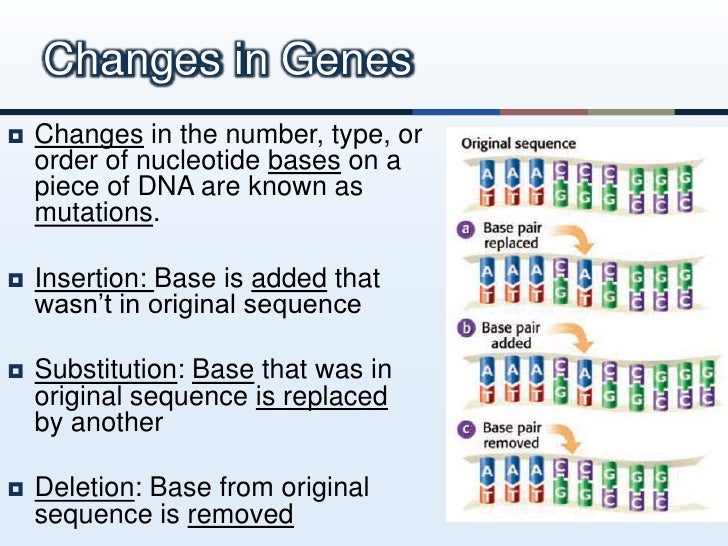 Changes in Genes

Changes in the number, type, or order of nucleotide bases on a piece of DNA are known as mutations.

Insertion: Base is added that wasn't in original sequence

Substitution: Base that was in original sequence is replaced by another

Deletion: Base from original sequence is removed

Original sequence

A A A C C C G G G
T T T G G G C C C

a Base pair replaced

A A A C A C G G G
T T T G T G C C C

b Base pair added

A A A C A C C G G G
T T T G T G G C C C

c Base pair removed

A A A C C G G G
T T T G G C C C